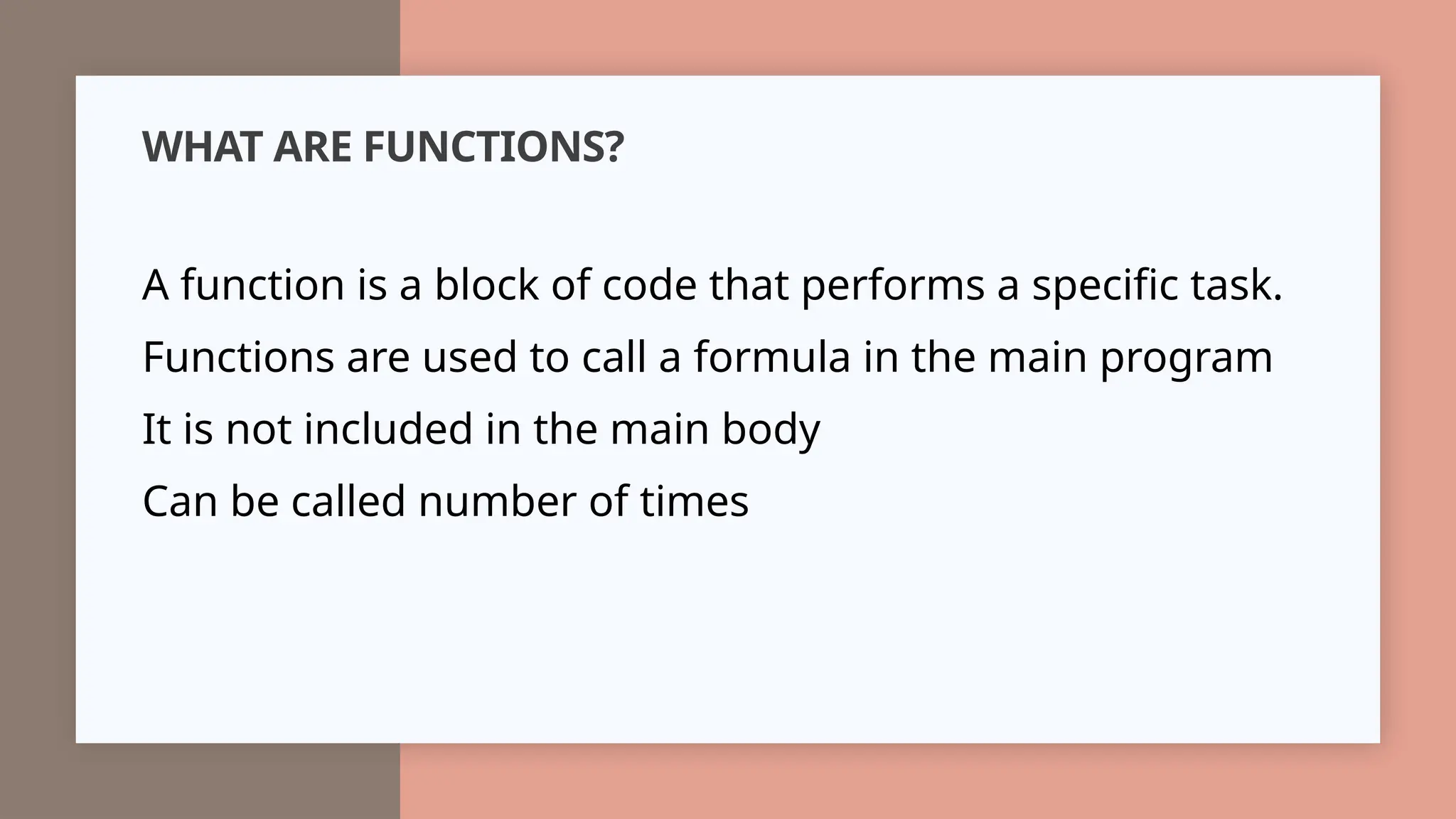 WHAT ARE FUNCTIONS?

A function is a block of code that performs a specific task.

Functions are used to call a formula in the main program

It is not included in the main body

Can be called number of times